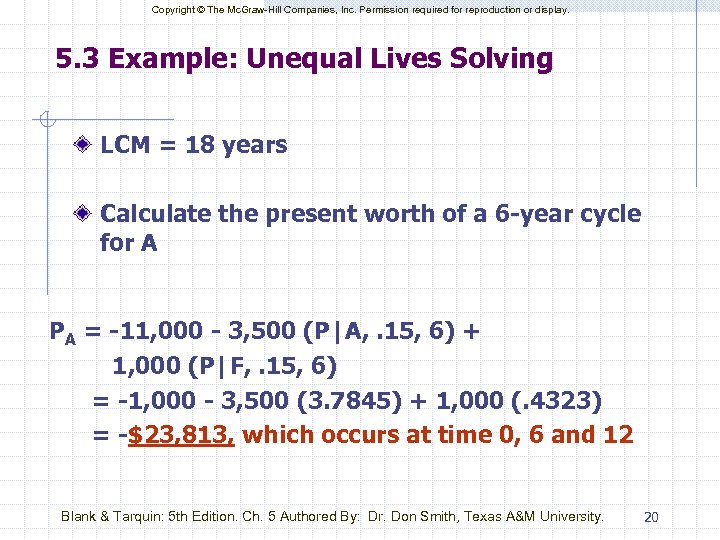 Copyright © The McGraw-Hill Companies, Inc. Permission required for reproduction or display.

5.3 Example: Unequal Lives Solving

LCM = 18 years

Calculate the present worth of a 6-year cycle for A

$P_A$ = -11,000 - 3,500 (P|A, .15, 6) + 1,000 (P|F, .15, 6)
= -1,000 - 3,500 (3.7845) + 1,000 (.4323)
= -$23,813, which occurs at time 0, 6 and 12

Blank & Tarquin: 5th Edition. Ch. 5 Authored By: Dr. Don Smith, Texas A&M University.

20